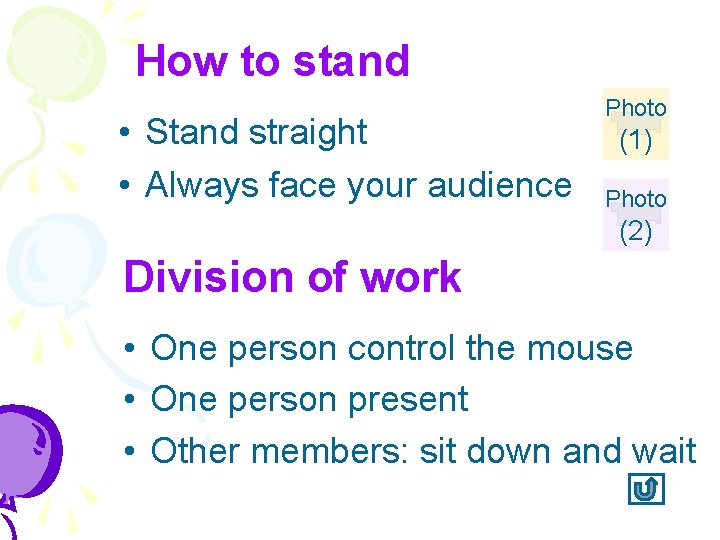 How to stand

• Stand straight
• Always face your audience

Photo (1)

Photo (2)

Division of work

• One person control the mouse
• One person present
• Other members: sit down and wait